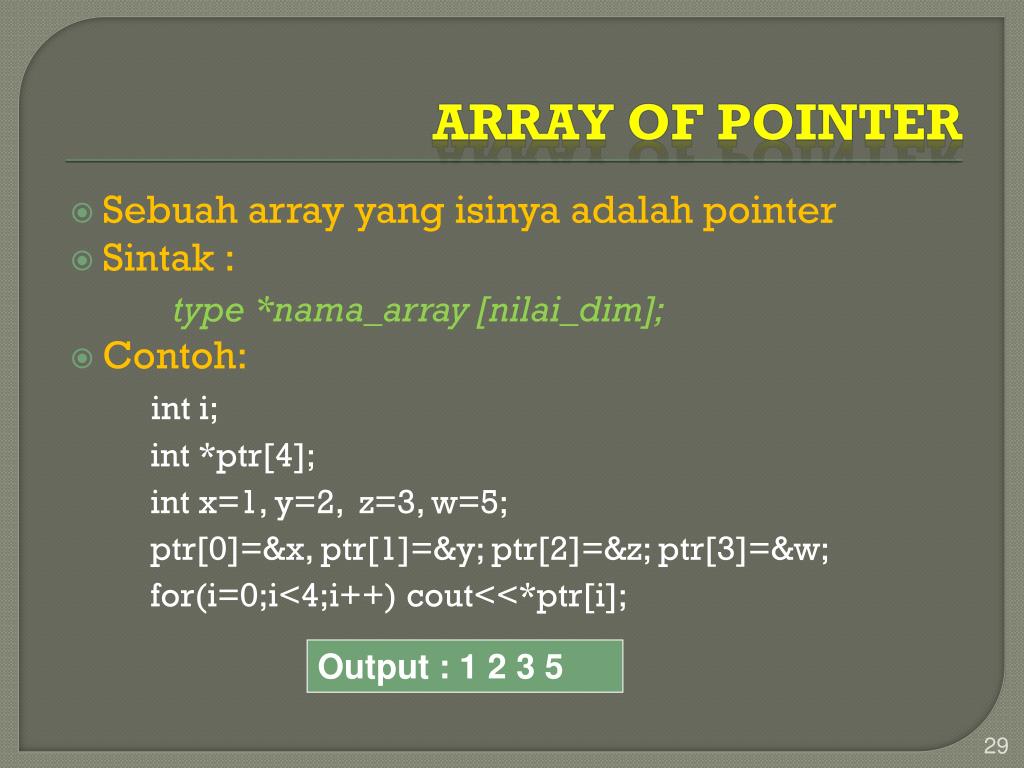 ARRAY OF POINTER

Sebuah array yang isinya adalah pointer

Sintak :

type *nama_array [nilai_dim];

Contoh:

int i;
int *ptr[4];
int x=1, y=2, z=3, w=5;
ptr[0]=&x, ptr[1]=&y; ptr[2]=&z; ptr[3]=&w;
for(i=0;i<4;i++) cout<<*ptr[i];

Output : 1 2 3 5

29